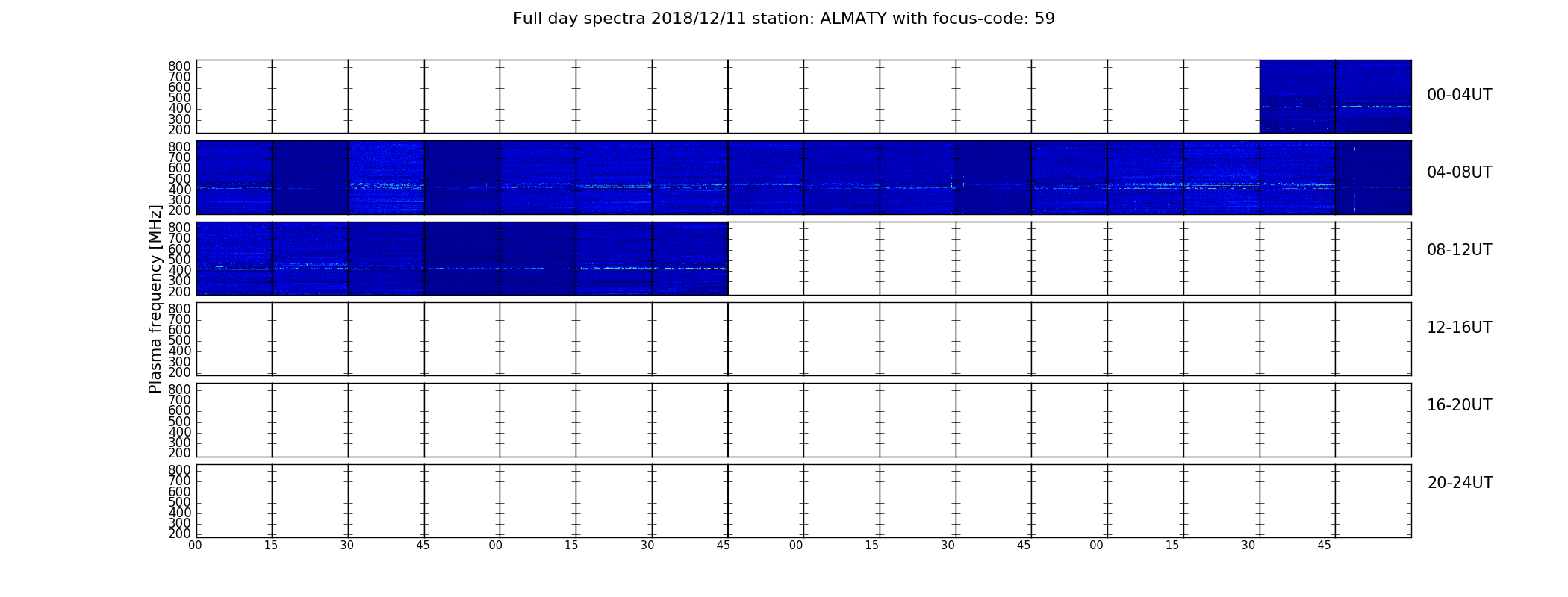 Full day spectra 2018/12/11 station: ALMATY with focus-code: 59

Plasma frequency [MHz]

800
700
600
500
400
300
200

00-04UT

800
700
600
500
400
300
200

04-08UT

800
700
600
500
400
300
200

08-12UT

800
700
600
500
400
300
200

12-16UT

800
700
600
500
400
300
200

16-20UT

800
700
600
500
400
300
200

20-24UT

00 15 30 45 00 15 30 45 00 15 30 45 00 15 30 45